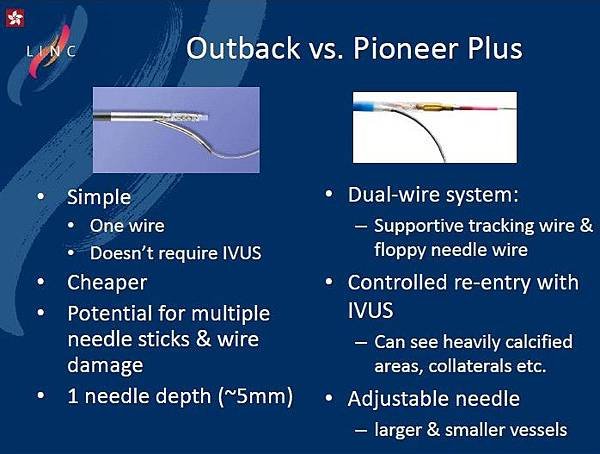 LINC

Outback vs. Pioneer Plus

• Simple
  • One wire
  • Doesn't require IVUS
• Cheaper
• Potential for multiple needle sticks & wire damage
• 1 needle depth (~5mm)

• Dual-wire system:
  – Supportive tracking wire & floppy needle wire
• Controlled re-entry with IVUS
  – Can see heavily calcified areas, collaterals etc.
• Adjustable needle
  – larger & smaller vessels